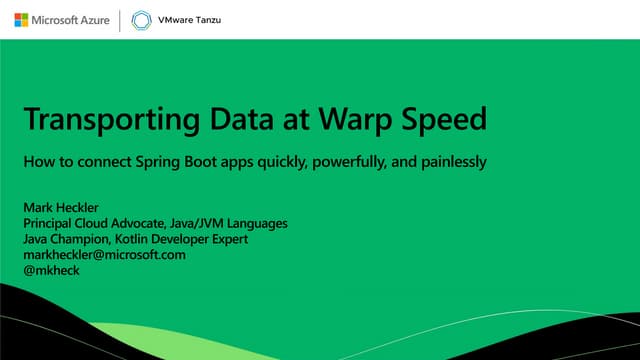 Microsoft Azure

VMware Tanzu

Transporting Data at Warp Speed

How to connect Spring Boot apps quickly, powerfully, and painlessly

Mark Heckler
Principal Cloud Advocate, Java/JVM Languages
Java Champion, Kotlin Developer Expert
markheckler@microsoft.com
@mkheck